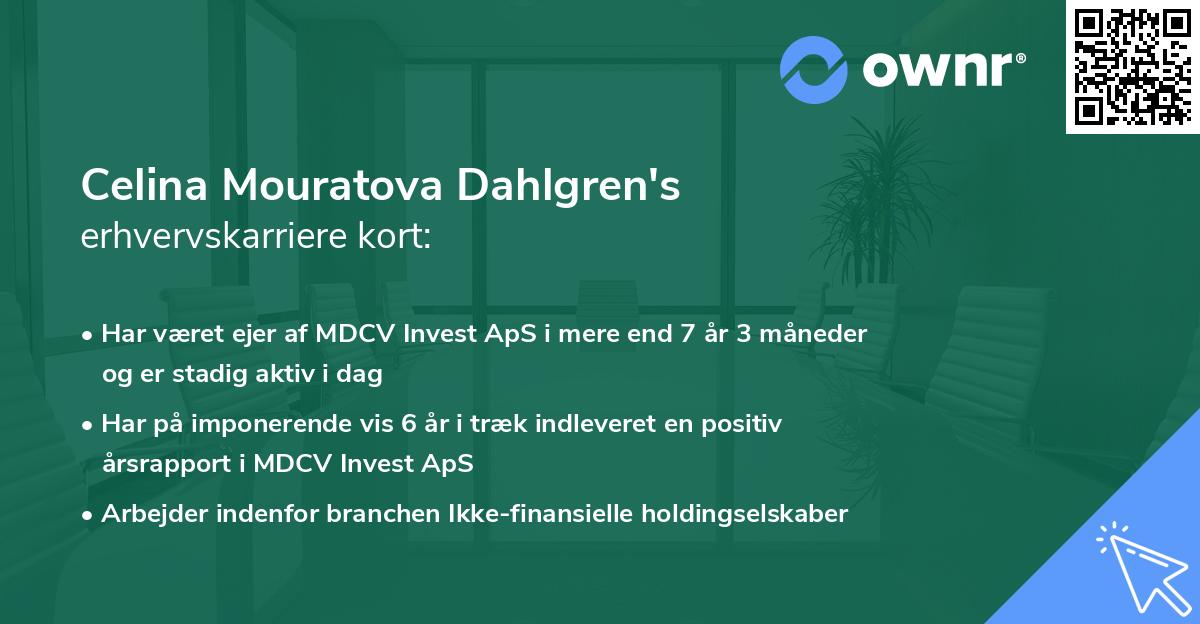 ownr®

Celina Mouratova Dahlgren's
erhvervskarriere kort:

• Har været ejer af MDCV Invest ApS i mere end 7 år 3 måneder og er stadig aktiv i dag

• Har på imponerende vis 6 år i træk indleveret en positiv årsrapport i MDCV Invest ApS

• Arbejder indenfor branchen Ikke-finansielle holdingselskaber